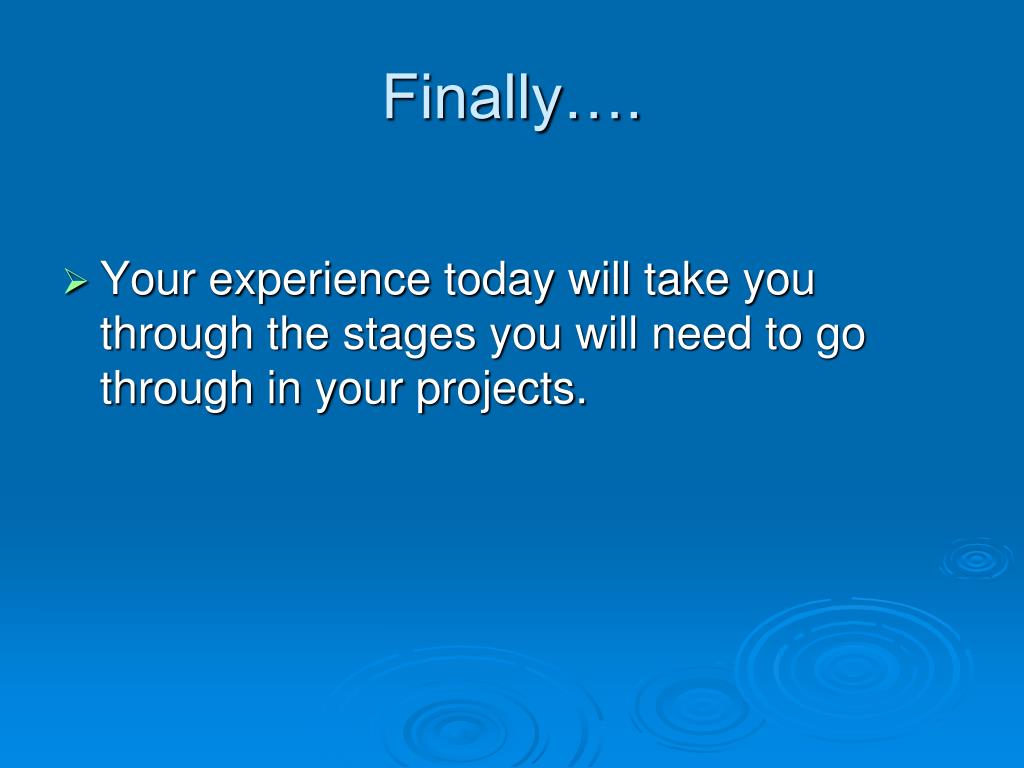 Finally….

➢ Your experience today will take you through the stages you will need to go through in your projects.